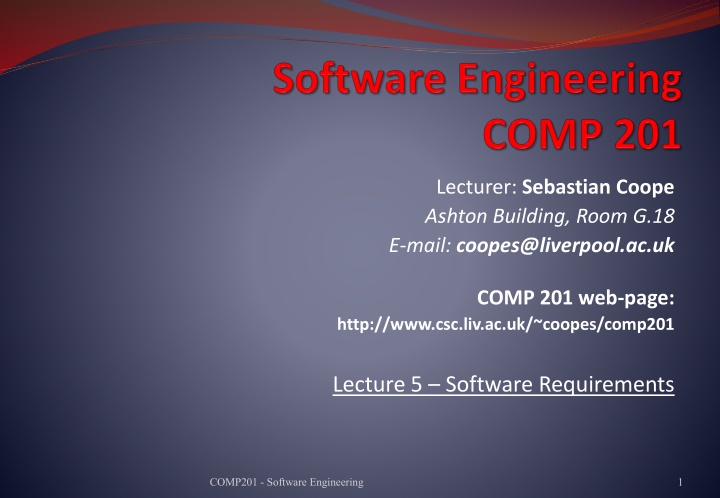 Software Engineering
COMP 201

Lecturer: Sebastian Coope
Ashton Building, Room G.18
E-mail: coopes@liverpool.ac.uk

COMP 201 web-page:
http://www.csc.liv.ac.uk/~coopes/comp201

Lecture 5 – Software Requirements

COMP201 - Software Engineering

1